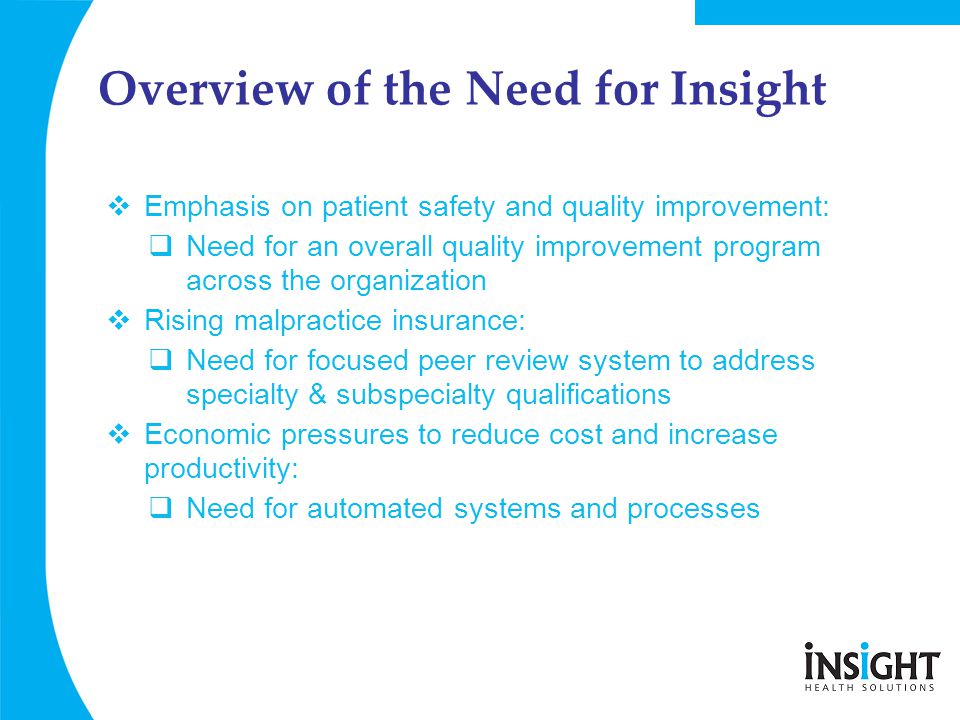 Overview of the Need for Insight

❖ Emphasis on patient safety and quality improvement:
❑ Need for an overall quality improvement program across the organization
❖ Rising malpractice insurance:
❑ Need for focused peer review system to address specialty & subspecialty qualifications
❖ Economic pressures to reduce cost and increase productivity:
❑ Need for automated systems and processes

INSIGHT
HEALTH SOLUTIONS